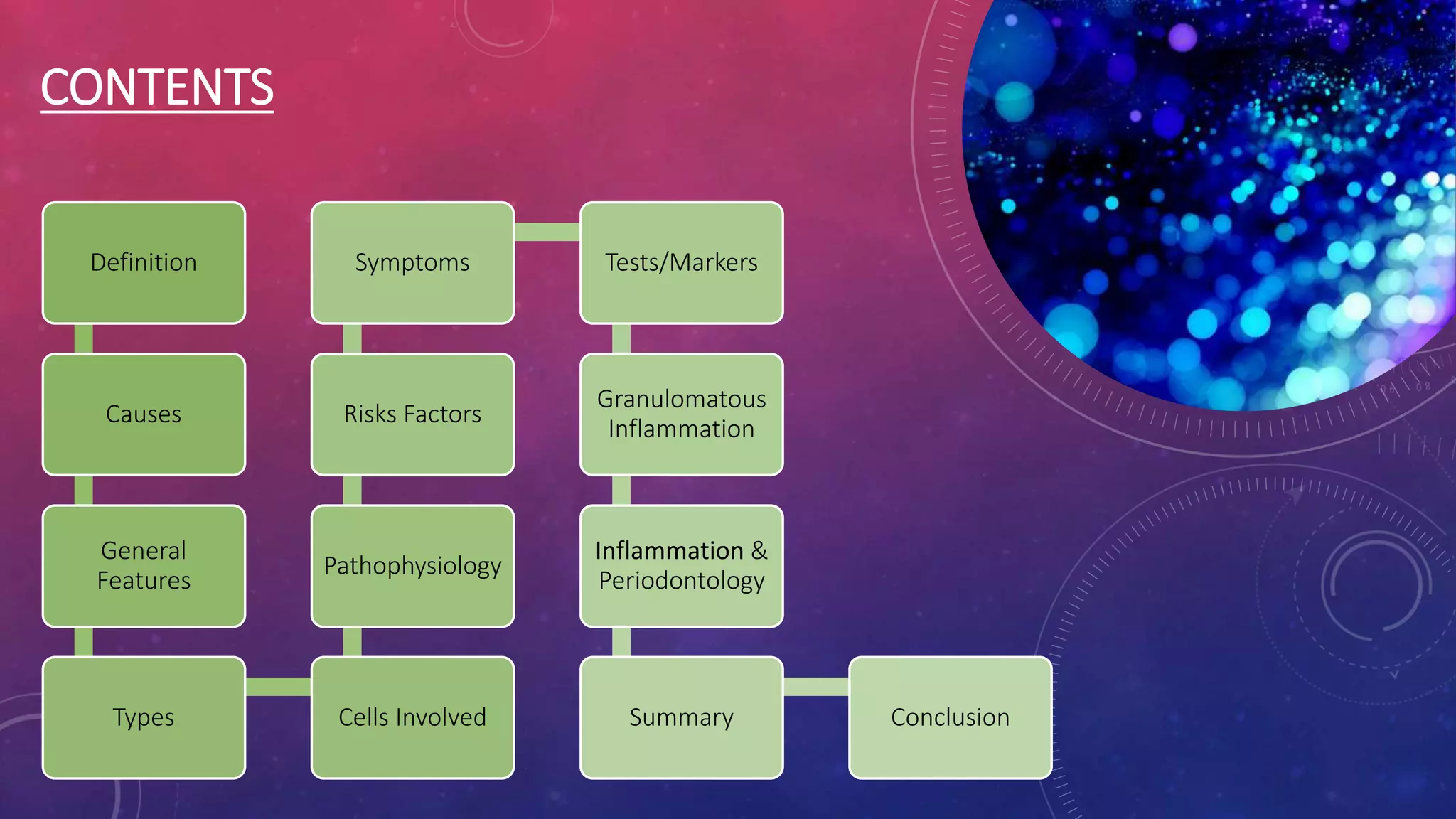 CONTENTS

Definition

Causes

General Features

Types

Cells Involved

Pathophysiology

Risks Factors

Symptoms

Tests/Markers

Granulomatous Inflammation

Inflammation & Periodontology

Summary

Conclusion